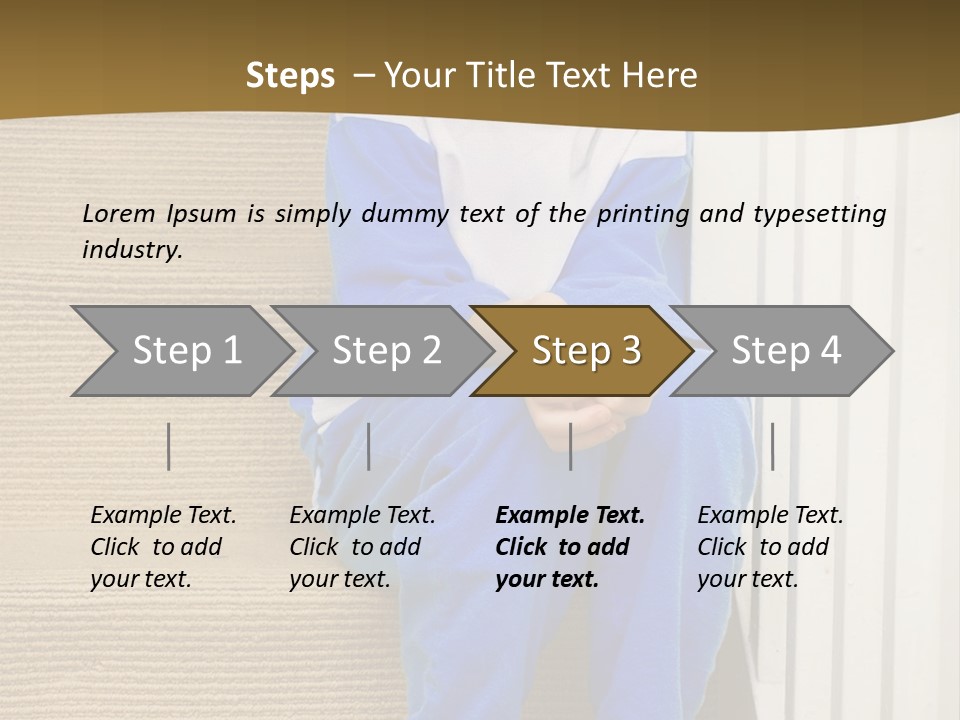 Steps – Your Title Text Here

Lorem Ipsum is simply dummy text of the printing and typesetting industry.

Step 1

Step 2

Step 3

Step 4

Example Text. Click to add your text.

Example Text. Click to add your text.

Example Text. Click to add your text.

Example Text. Click to add your text.